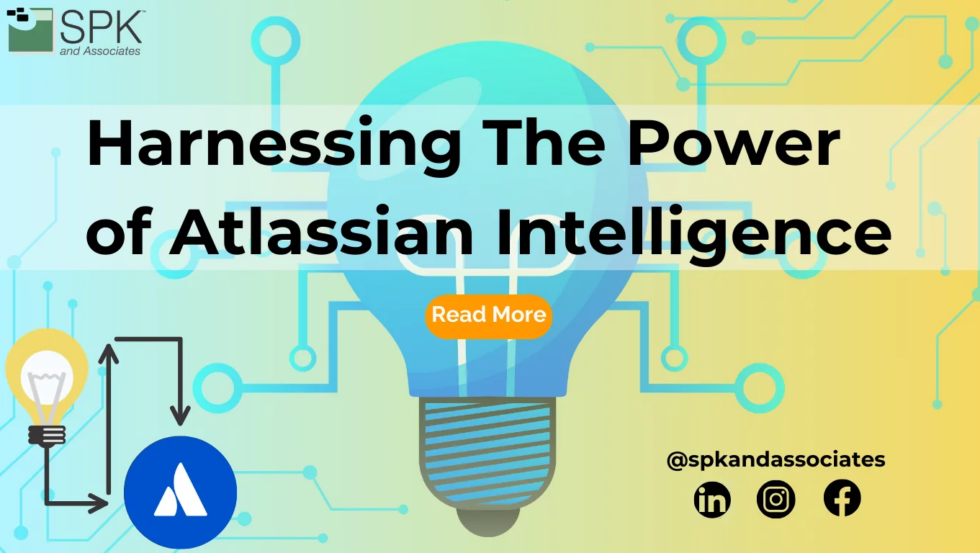 SPK
and Associates

Harnessing The Power of Atlassian Intelligence

Read More

@spkandassociates